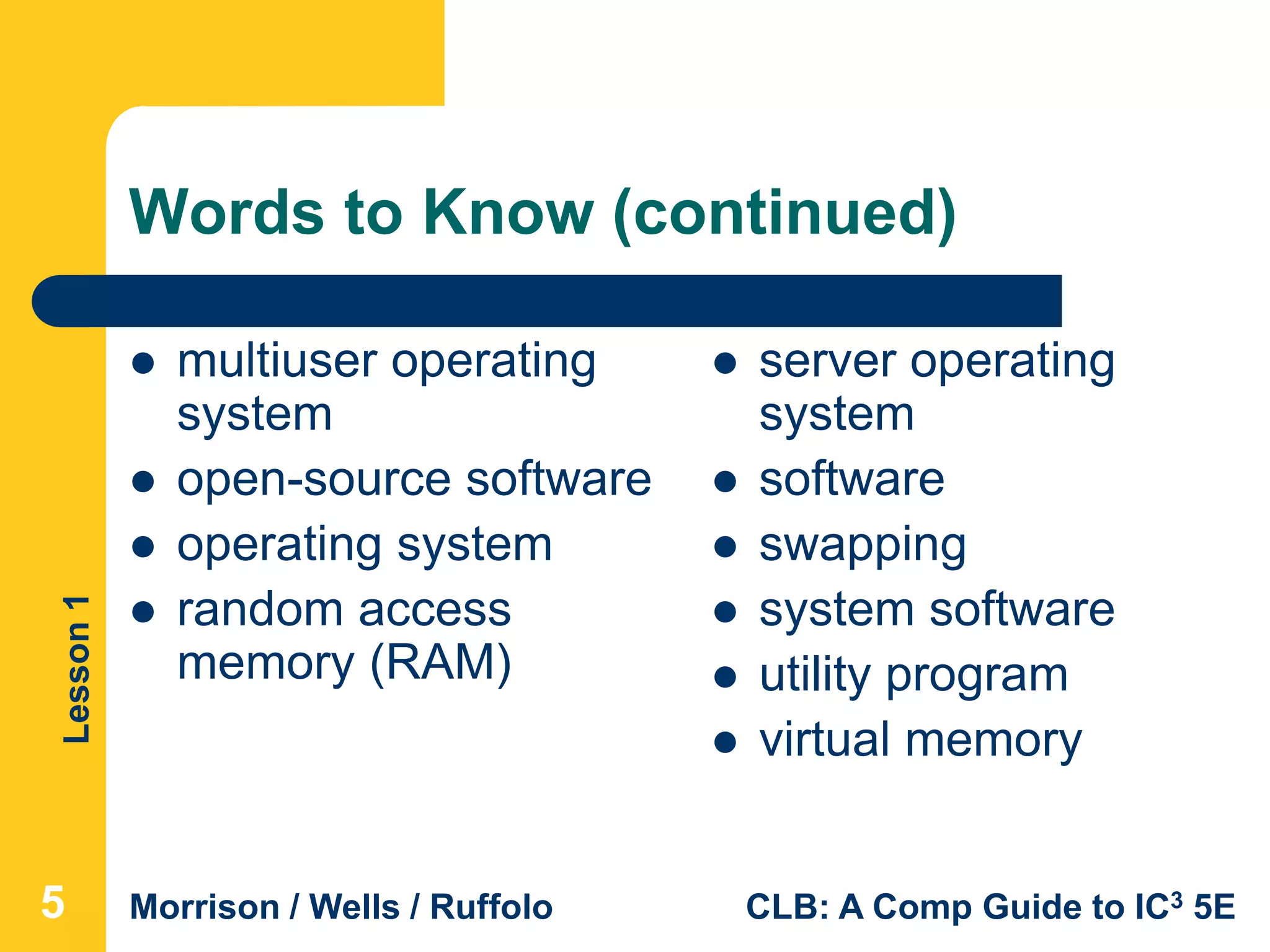 Words to Know (continued)

- multiuser operating system
- open-source software
- operating system
- random access memory (RAM)

- server operating system
- software
- swapping
- system software
- utility program
- virtual memory

Lesson 1

5

Morrison / Wells / Ruffolo

CLB: A Comp Guide to IC$^3$ 5E